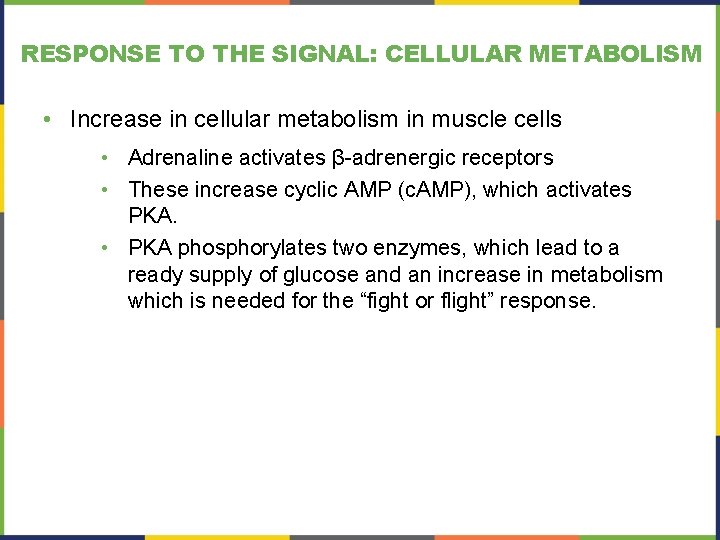 RESPONSE TO THE SIGNAL: CELLULAR METABOLISM

• Increase in cellular metabolism in muscle cells

• Adrenaline activates β-adrenergic receptors
• These increase cyclic AMP (cAMP), which activates PKA.
• PKA phosphorylates two enzymes, which lead to a ready supply of glucose and an increase in metabolism which is needed for the “fight or flight” response.